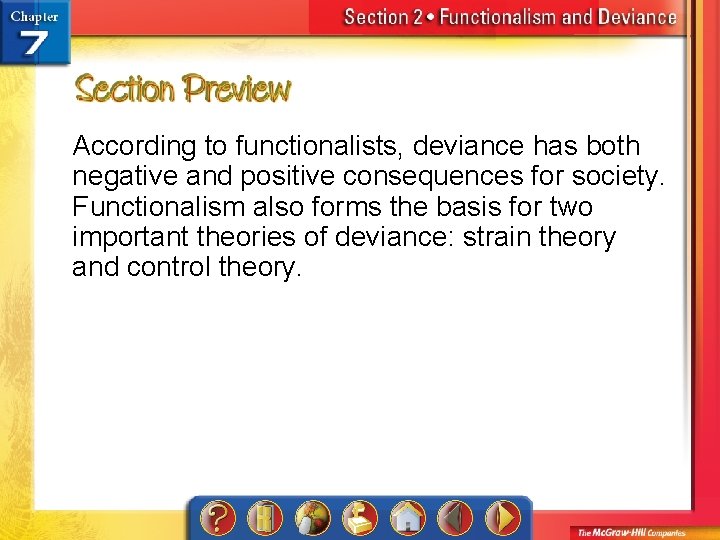 Chapter 7

Section 2 • Functionalism and Deviance

Section Preview

According to functionalists, deviance has both negative and positive consequences for society. Functionalism also forms the basis for two important theories of deviance: strain theory and control theory.

?

The McGraw-Hill Companies